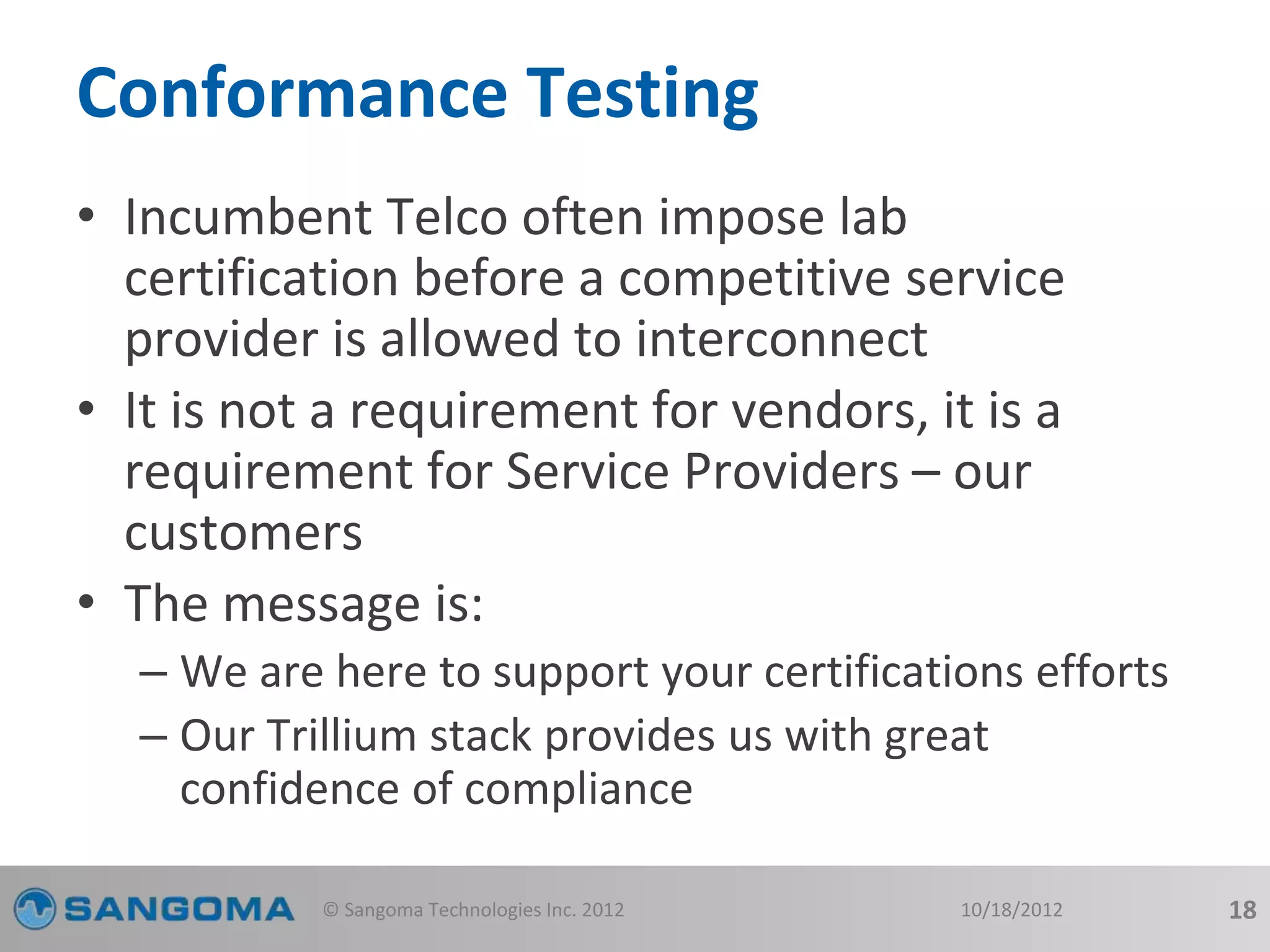 Conformance Testing

• Incumbent Telco often impose lab certification before a competitive service provider is allowed to interconnect
• It is not a requirement for vendors, it is a requirement for Service Providers – our customers
• The message is:
– We are here to support your certifications efforts
– Our Trillium stack provides us with great confidence of compliance

SANGOMA © Sangoma Technologies Inc. 2012 10/18/2012 18